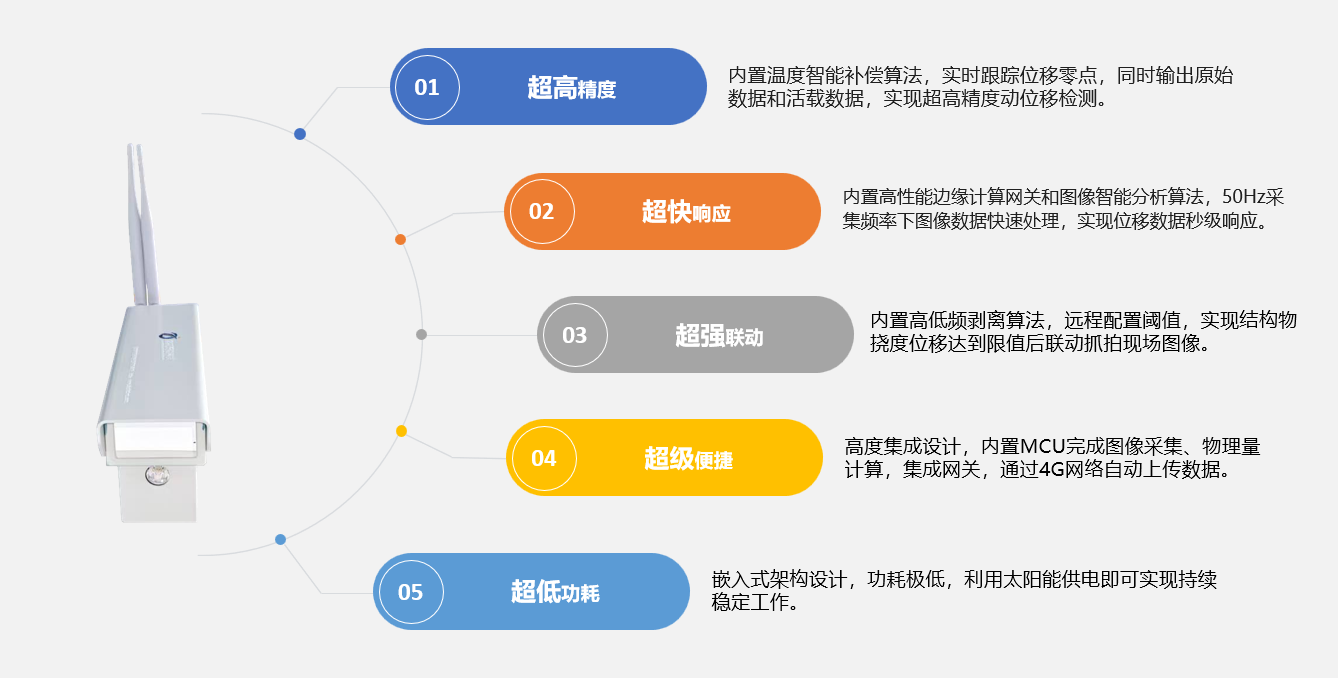 01 超高精度

内置温度智能补偿算法，实时跟踪位移零点，同时输出原始数据和活载数据，实现超高精度动位移检测。

02 超快响应

内置高性能边缘计算网关和图像智能分析算法，50Hz采集频率下图像数据快速处理，实现位移数据秒级响应。

03 超强联动

内置高低频剥离算法，远程配置阈值，实现结构物挠度位移达到限值后联动抓拍现场图像。

04 超级便捷

高度集成设计，内置MCU完成图像采集、物理量计算，集成网关，通过4G网络自动上传数据。

05 超低功耗

嵌入式架构设计，功耗极低，利用太阳能供电即可实现持续稳定工作。